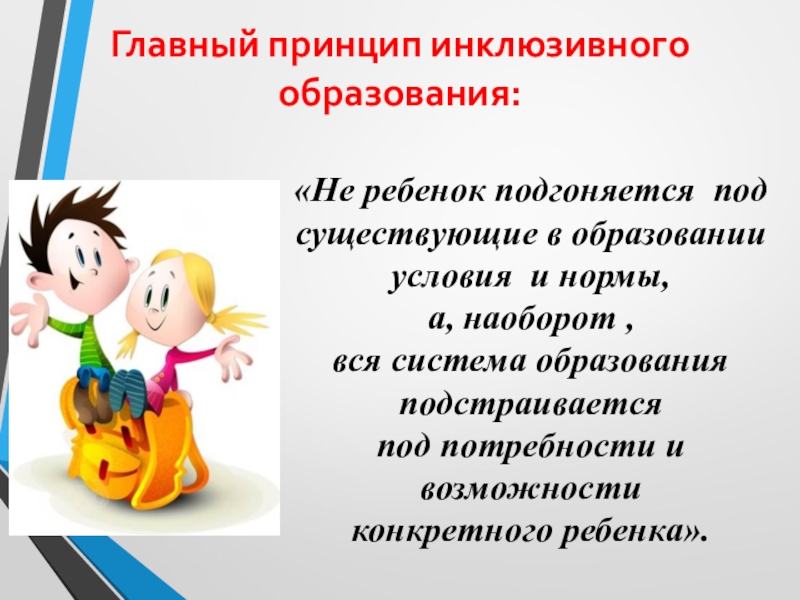 Главный принцип инклюзивного образования:

«Не ребенок подгоняется под существующие в образовании условия и нормы, а, наоборот , вся система образования подстраивается под потребности и возможности конкретного ребенка».